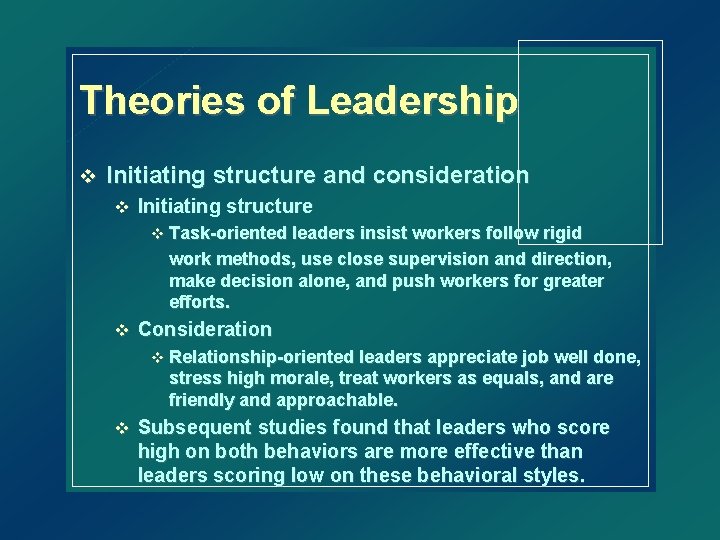 Theories of Leadership

❖ Initiating structure and consideration

❖ Initiating structure

❖ Task-oriented leaders insist workers follow rigid work methods, use close supervision and direction, make decision alone, and push workers for greater efforts.

❖ Consideration

❖ Relationship-oriented leaders appreciate job well done, stress high morale, treat workers as equals, and are friendly and approachable.

❖ Subsequent studies found that leaders who score high on both behaviors are more effective than leaders scoring low on these behavioral styles.